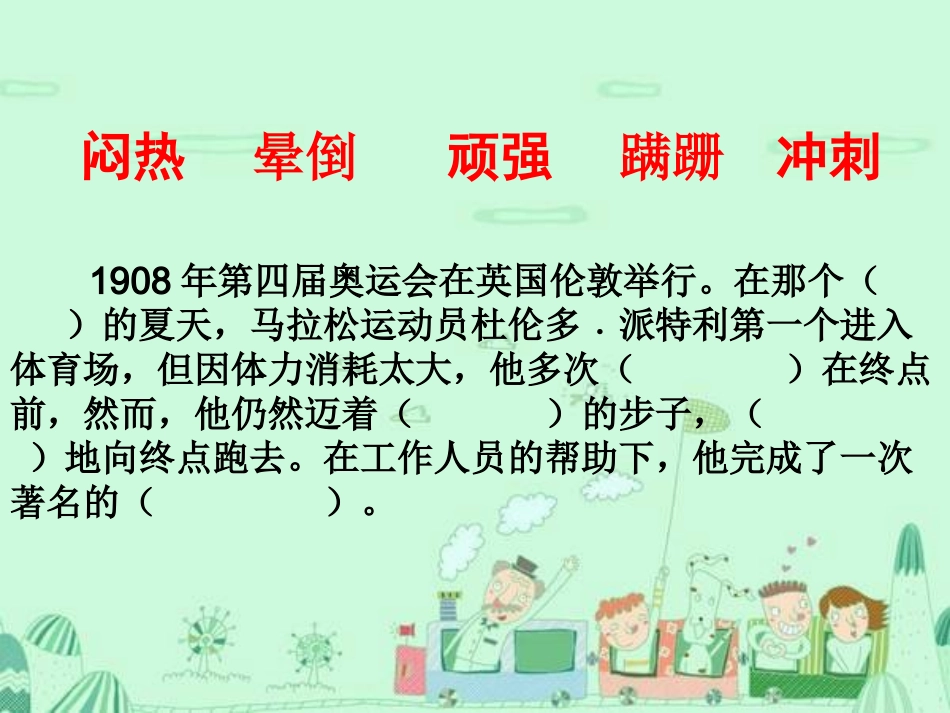 闷热　晕倒　顽强　蹒跚　冲刺

1908 年第四届奥运会在英国伦敦举行。在那个（　　）的夏天，马拉松运动员杜伦多．派特利第一个进入体育场，但因体力消耗太大，他多次（　　　　）在终点前，然而，他仍然迈着（　　　　）的步子，（　　）地向终点跑去。在工作人员的帮助下，他完成了一次著名的（　　　　）。